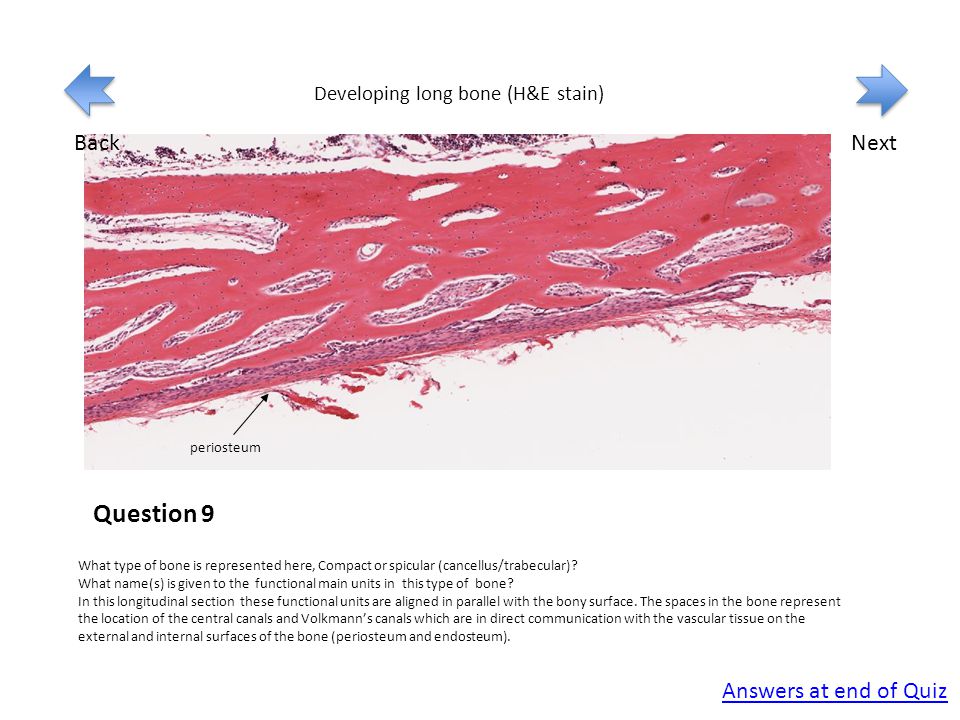 Developing long bone (H&E stain)

Back

Next

periosteum

Question 9

What type of bone is represented here, Compact or spicular (cancellus/trabecular)?
What name(s) is given to the functional main units in this type of bone?
In this longitudinal section these functional units are aligned in parallel with the bony surface. The spaces in the bone represent the location of the central canals and Volkmann's canals which are in direct communication with the vascular tissue on the external and internal surfaces of the bone (periosteum and endosteum).

Answers at end of Quiz